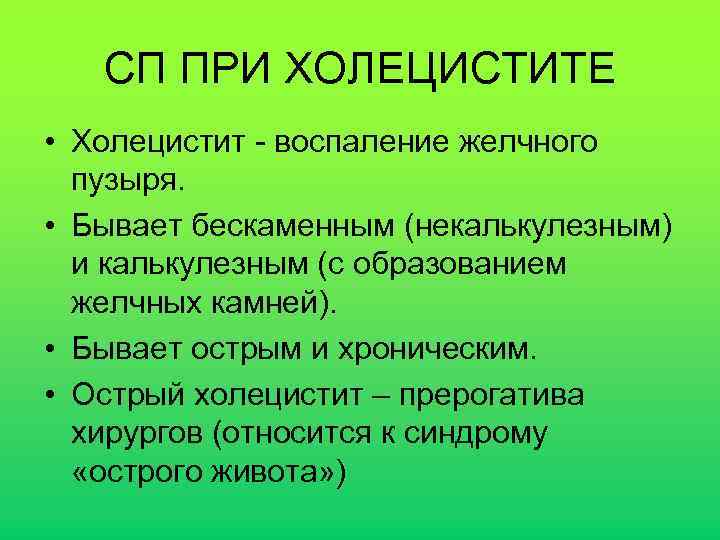 СП ПРИ ХОЛЕЦИСТИТЕ

• Холецистит - воспаление желчного пузыря.
• Бывает бескаменным (некалькулезным) и калькулезным (с образованием желчных камней).
• Бывает острым и хроническим.
• Острый холецистит – прерогатива хирургов (относится к синдрому «острого живота»)